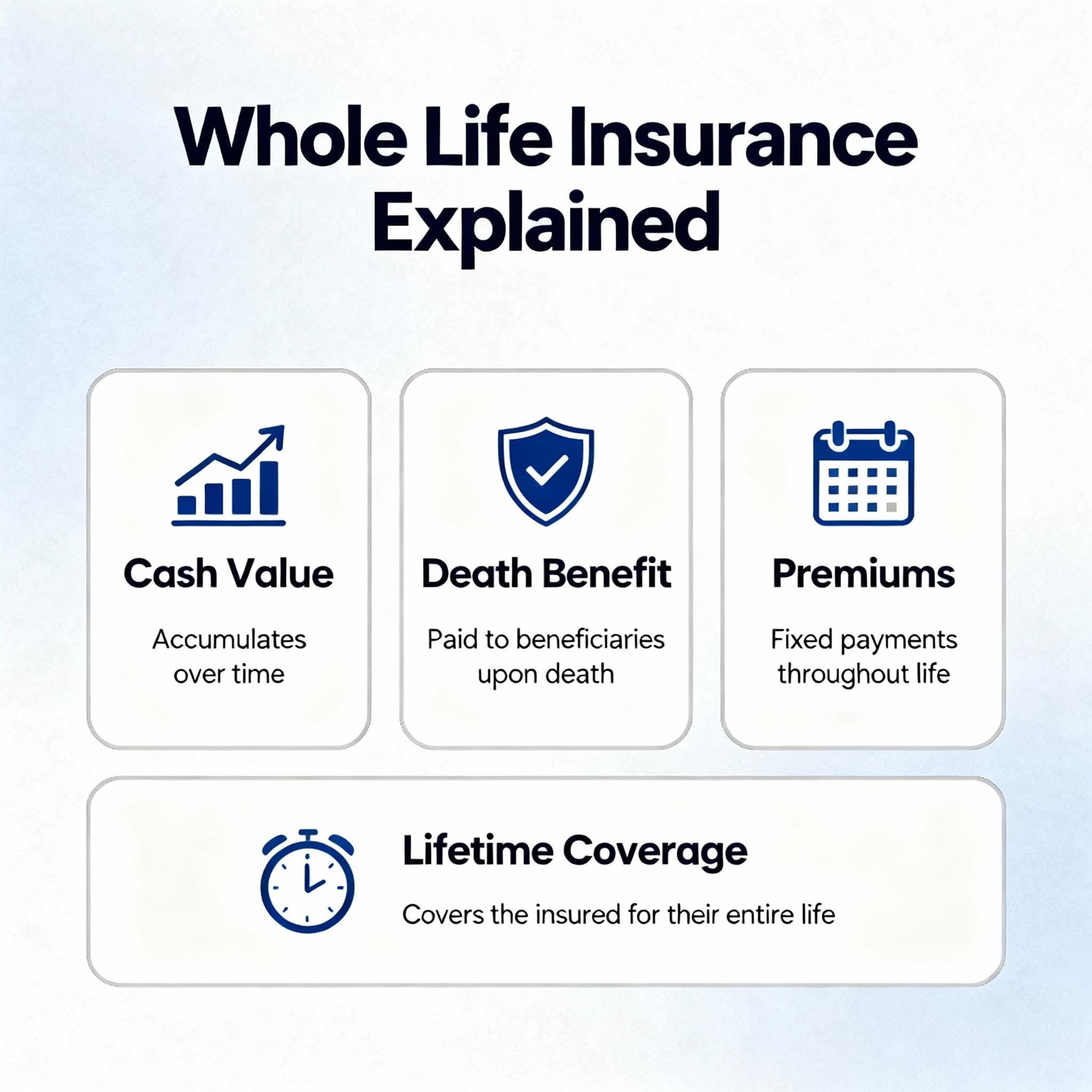 Whole Life Insurance Explained

Cash Value

Accumulates over time

Death Benefit

Paid to beneficiaries upon death

Premiums

Fixed payments throughout life

Lifetime Coverage

Covers the insured for their entire life